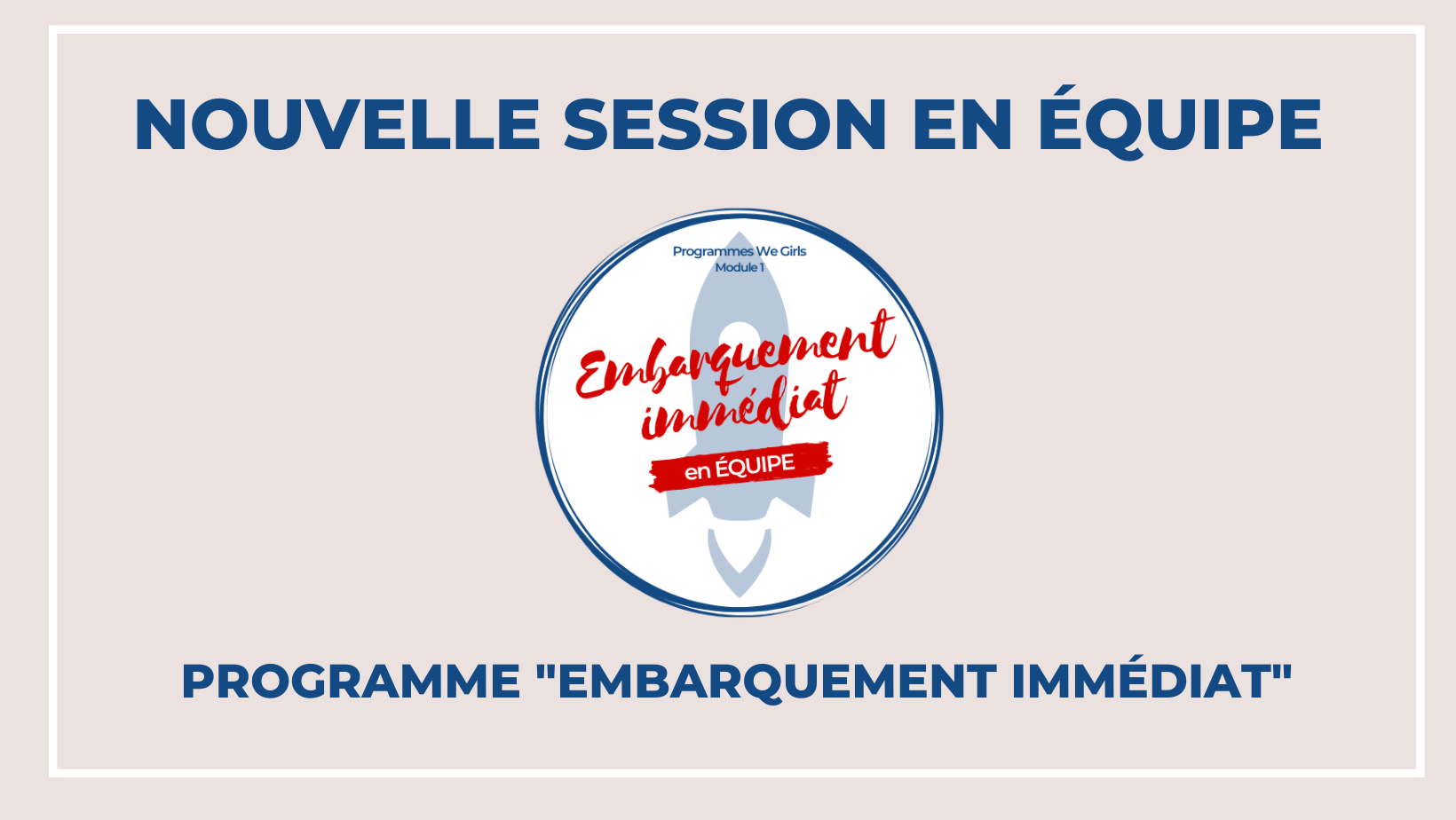 NOUVELLE SESSION EN ÉQUIPE

Programmes We Girls
Module 1

Embarquement immédiat

en ÉQUIPE

PROGRAMME "EMBARQUEMENT IMMÉDIAT"